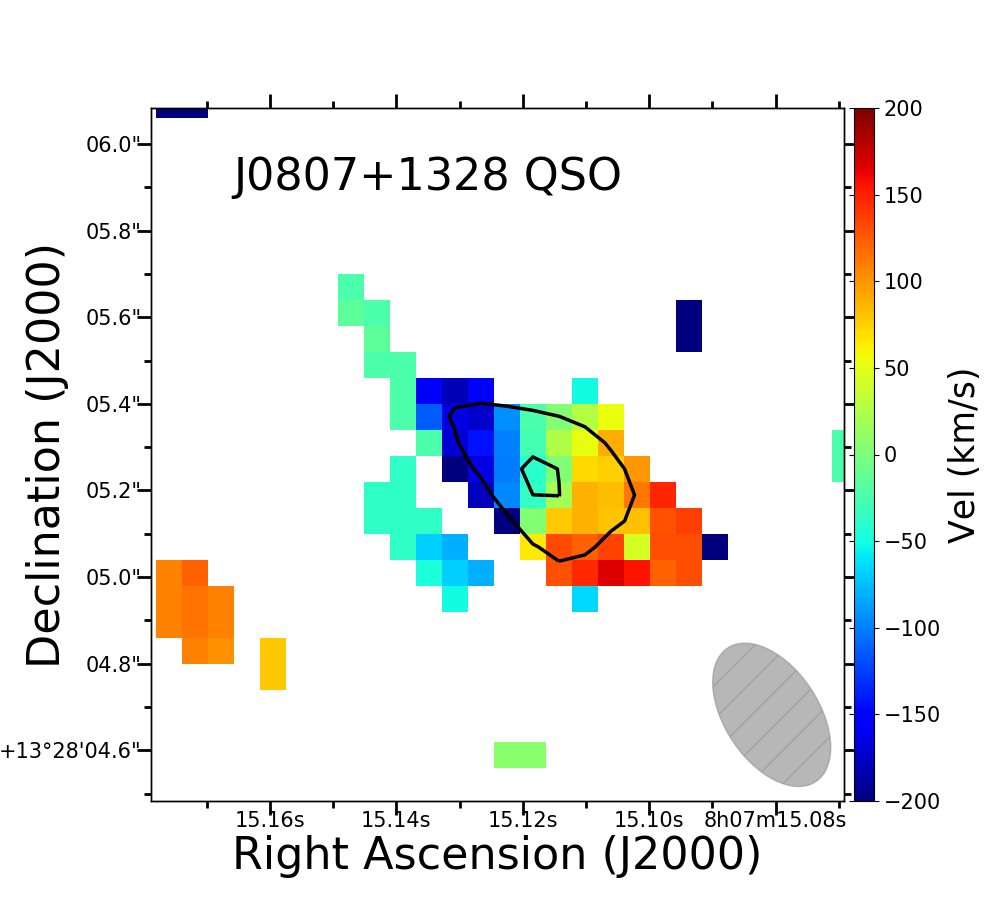 J0807+1328 QSO

Declination (J2000)

06.0"
05.8"
05.6"
05.4"
05.2"
05.0"
04.8"
+13°28'04.6"

15.16s
15.14s
15.12s
15.10s
8h07m15.08s

Right Ascension (J2000)

200
150
100
50
0
−50
−100
−150
−200

Vel (km/s)